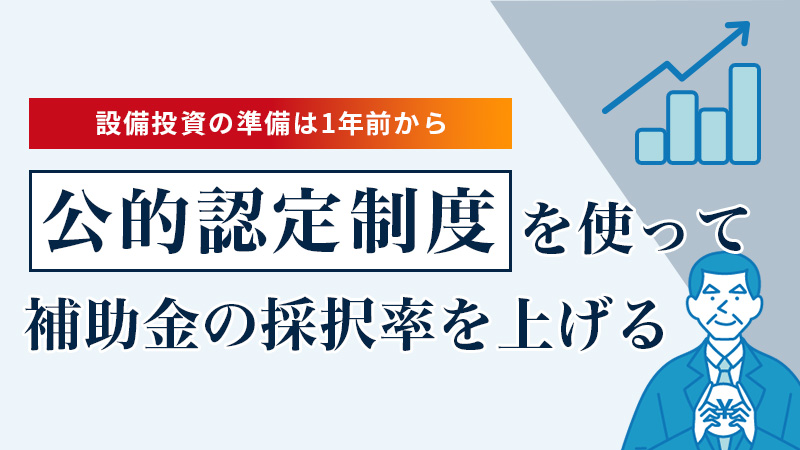 設備投資の準備は1年前から

公的認定制度を使って

補助金の採択率を上げる

¥